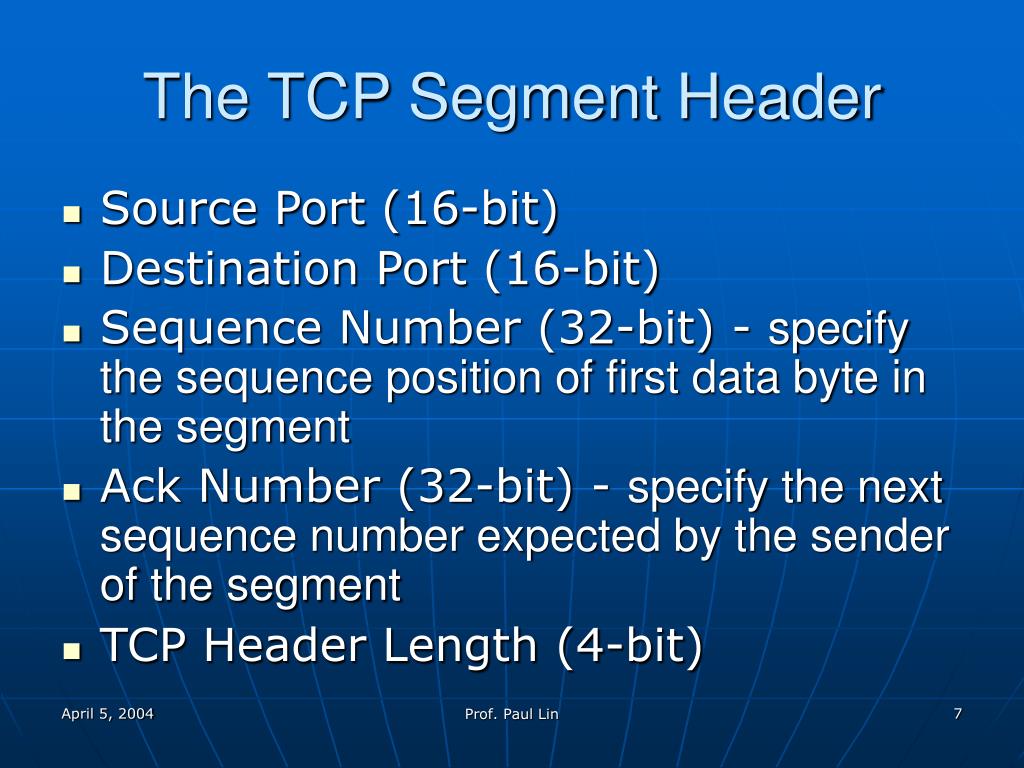 The TCP Segment Header

- Source Port (16-bit)
- Destination Port (16-bit)
- Sequence Number (32-bit) - specify the sequence position of first data byte in the segment
- Ack Number (32-bit) - specify the next sequence number expected by the sender of the segment
- TCP Header Length (4-bit)

April 5, 2004
Prof. Paul Lin
7